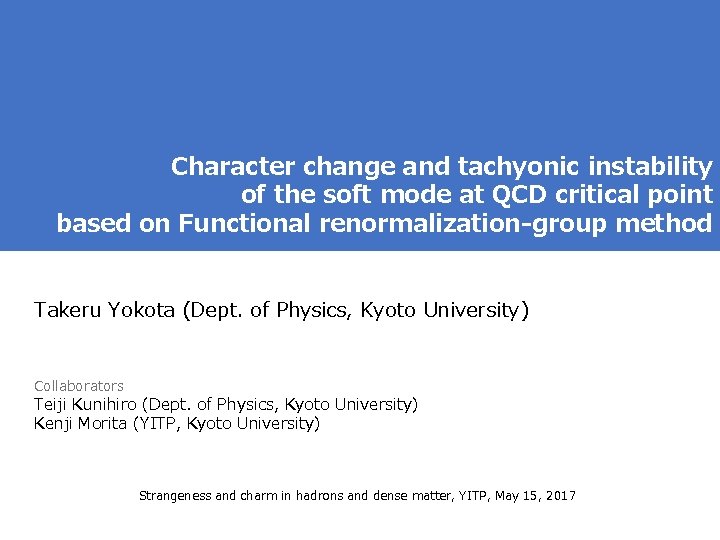 Character change and tachyonic instability of the soft mode at QCD critical point based on Functional renormalization-group method

Takeru Yokota (Dept. of Physics, Kyoto University)

Collaborators
Teiji Kunihiro (Dept. of Physics, Kyoto University)
Kenji Morita (YITP, Kyoto University)

Strangeness and charm in hadrons and dense matter, YITP, May 15, 2017